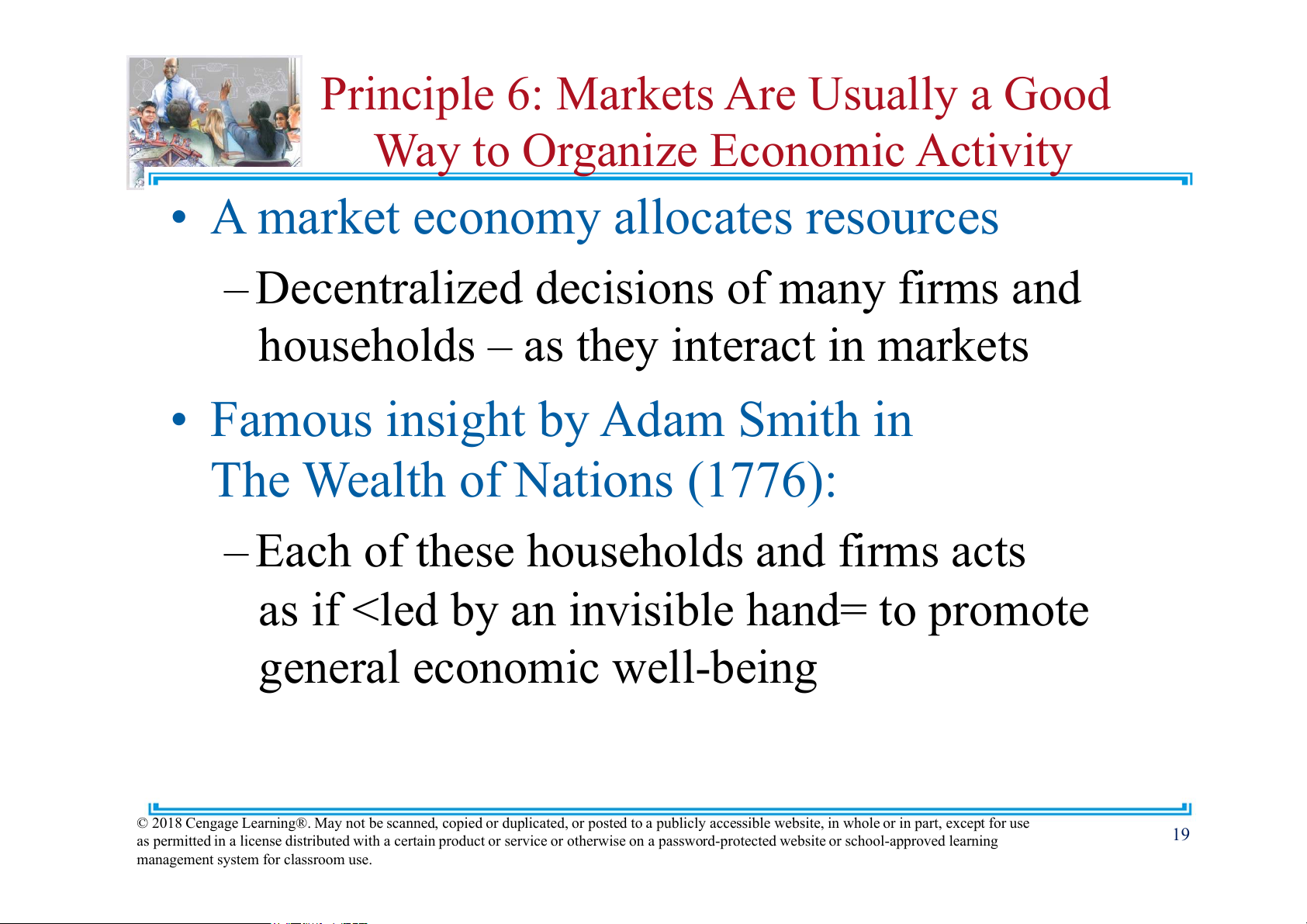 Principle 6: Markets Are Usually a Good Way to Organize Economic Activity

• A market economy allocates resources

– Decentralized decisions of many firms and households – as they interact in markets

• Famous insight by Adam Smith in The Wealth of Nations (1776):

– Each of these households and firms acts as if <led by an invisible hand= to promote general economic well-being

© 2018 Cengage Learning®. May not be scanned, copied or duplicated, or posted to a publicly accessible website, in whole or in part, except for use as permitted in a license distributed with a certain product or service or otherwise on a password-protected website or school-approved learning management system for classroom use.

19